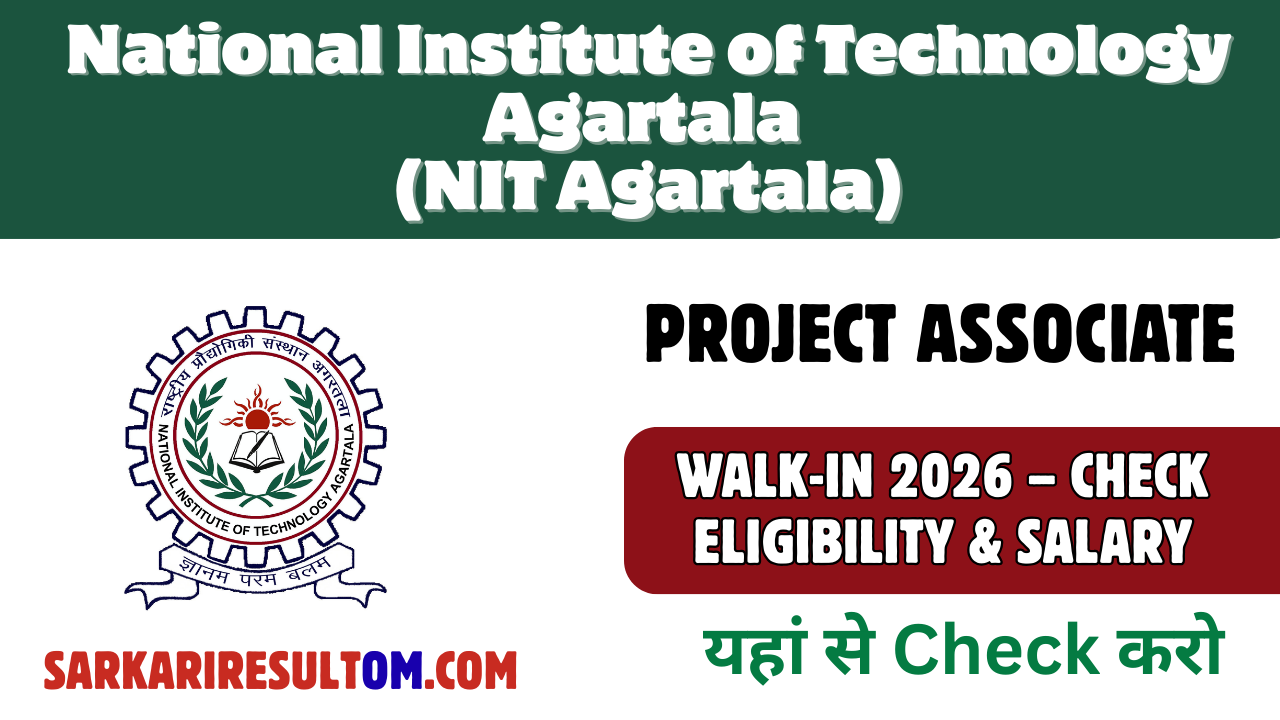 National Institute of Technology Agartala
(NIT Agartala)

राष्ट्रीय प्रौद्योगिकी संस्थान अगरतला
NATIONAL INSTITUTE OF TECHNOLOGY AGARTALA
ज्ञानम परम बलम

PROJECT ASSOCIATE

WALK-IN 2026 – CHECK ELIGIBILITY & SALARY

SARKARIRESULTOM.COM

यहां से Check करो